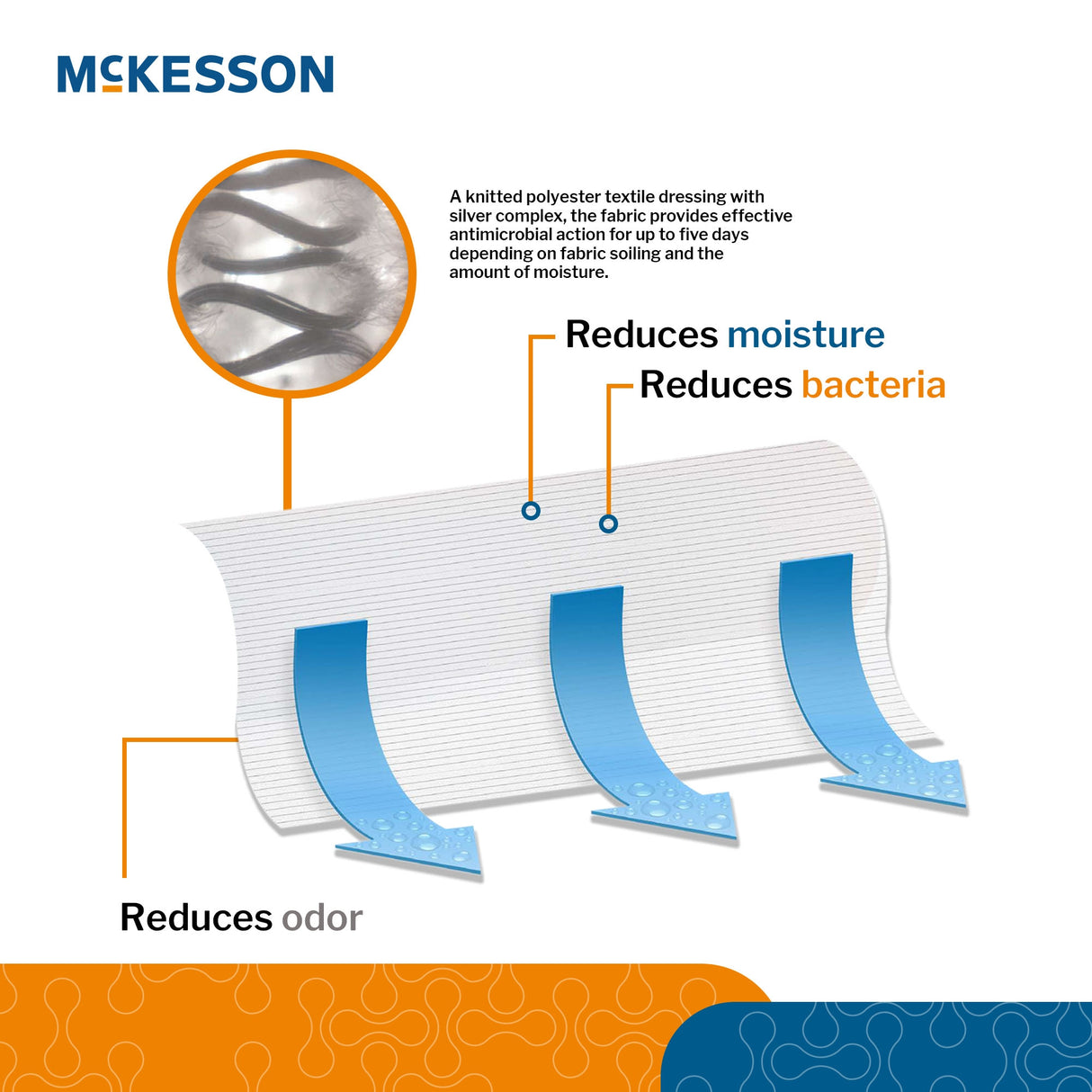 McKESSON

A knitted polyester textile dressing with silver complex, the fabric provides effective antimicrobial action for up to five days depending on fabric soiling and the amount of moisture.

Reduces moisture

Reduces bacteria

Reduces odor